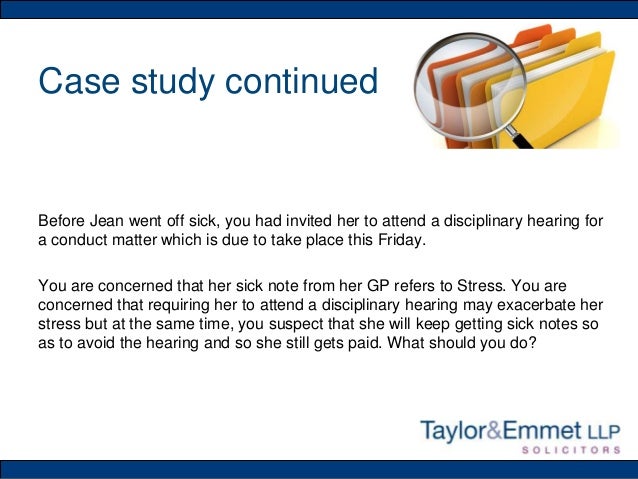 Case study continued

Before Jean went off sick, you had invited her to attend a disciplinary hearing for a conduct matter which is due to take place this Friday.

You are concerned that her sick note from her GP refers to Stress. You are concerned that requiring her to attend a disciplinary hearing may exacerbate her stress but at the same time, you suspect that she will keep getting sick notes so as to avoid the hearing and so she still gets paid. What should you do?

Taylor&Emmet LLP
SOLICITORS